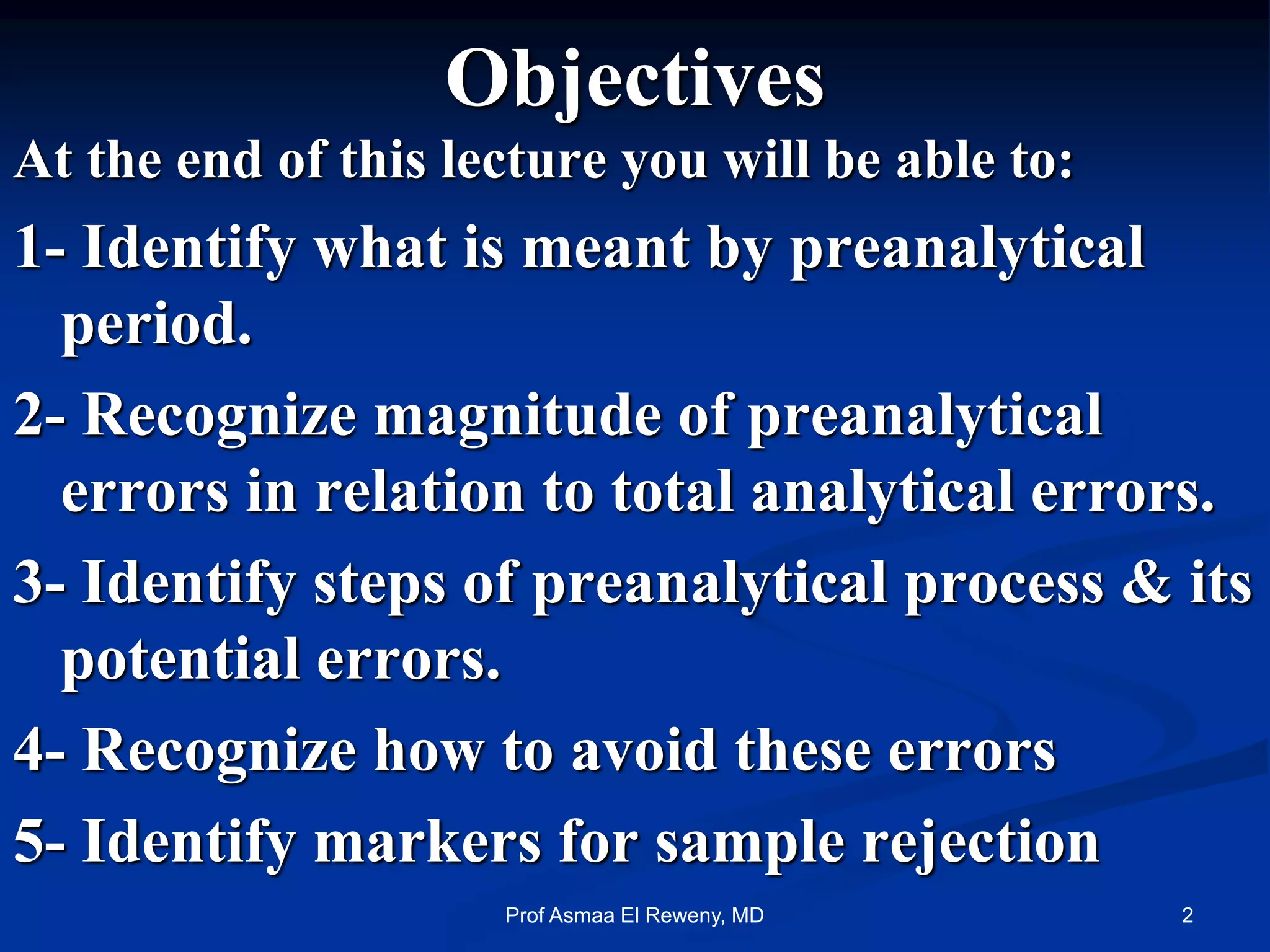 Objectives

At the end of this lecture you will be able to:

1- Identify what is meant by preanalytical period.

2- Recognize magnitude of preanalytical errors in relation to total analytical errors.

3- Identify steps of preanalytical process & its potential errors.

4- Recognize how to avoid these errors

5- Identify markers for sample rejection

Prof Asmaa El Reweny, MD

2